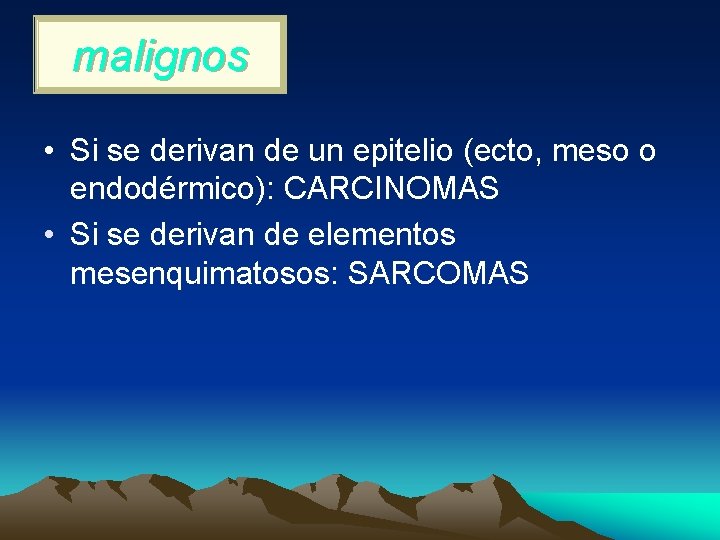 malignos

• Si se derivan de un epitelio (ecto, meso o endodérmico): CARCINOMAS
• Si se derivan de elementos mesenquimatosos: SARCOMAS